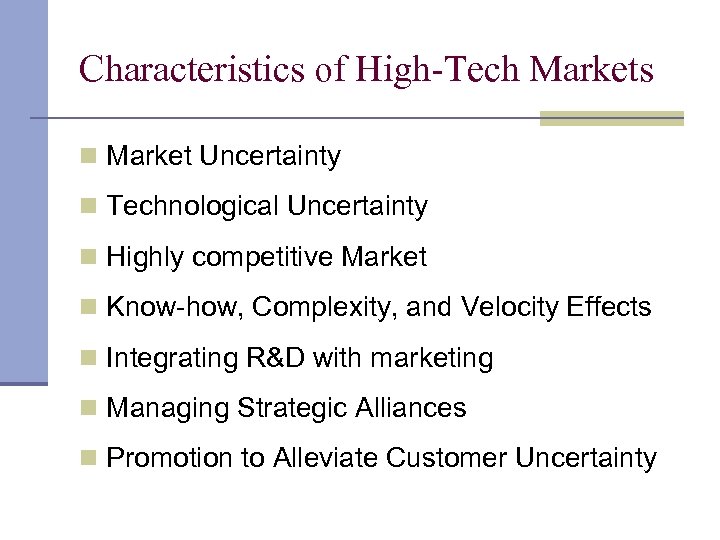 Characteristics of High-Tech Markets

- Market Uncertainty
- Technological Uncertainty
- Highly competitive Market
- Know-how, Complexity, and Velocity Effects
- Integrating R&D with marketing
- Managing Strategic Alliances
- Promotion to Alleviate Customer Uncertainty